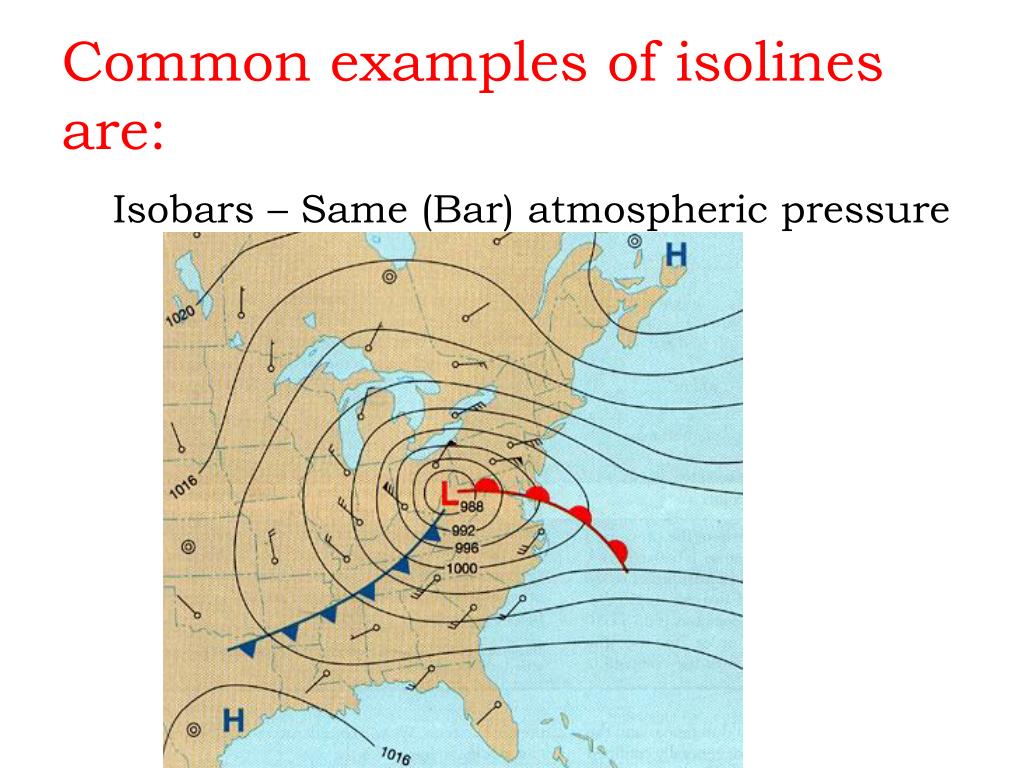 Common examples of isolines are:

Isobars – Same (Bar) atmospheric pressure

H

1020

1016

L

988

992

996

1000

H

1016